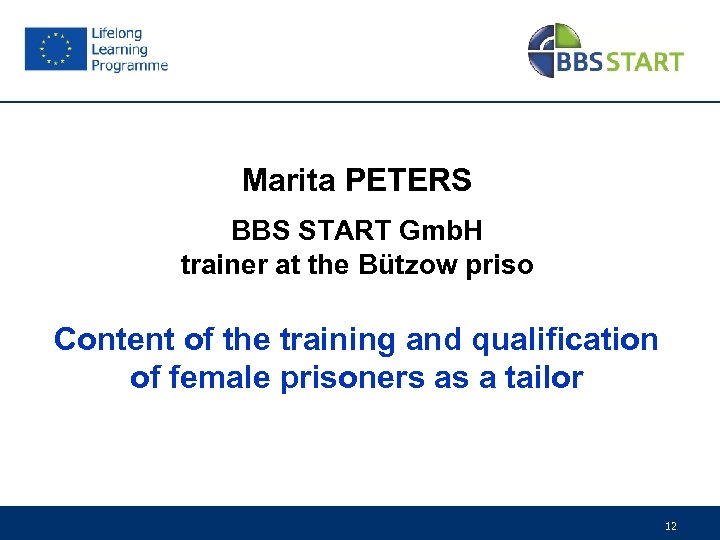 Lifelong Learning Programme

BBS START

Marita PETERS

BBS START GmbH
trainer at the Bützow priso

Content of the training and qualification of female prisoners as a tailor

12